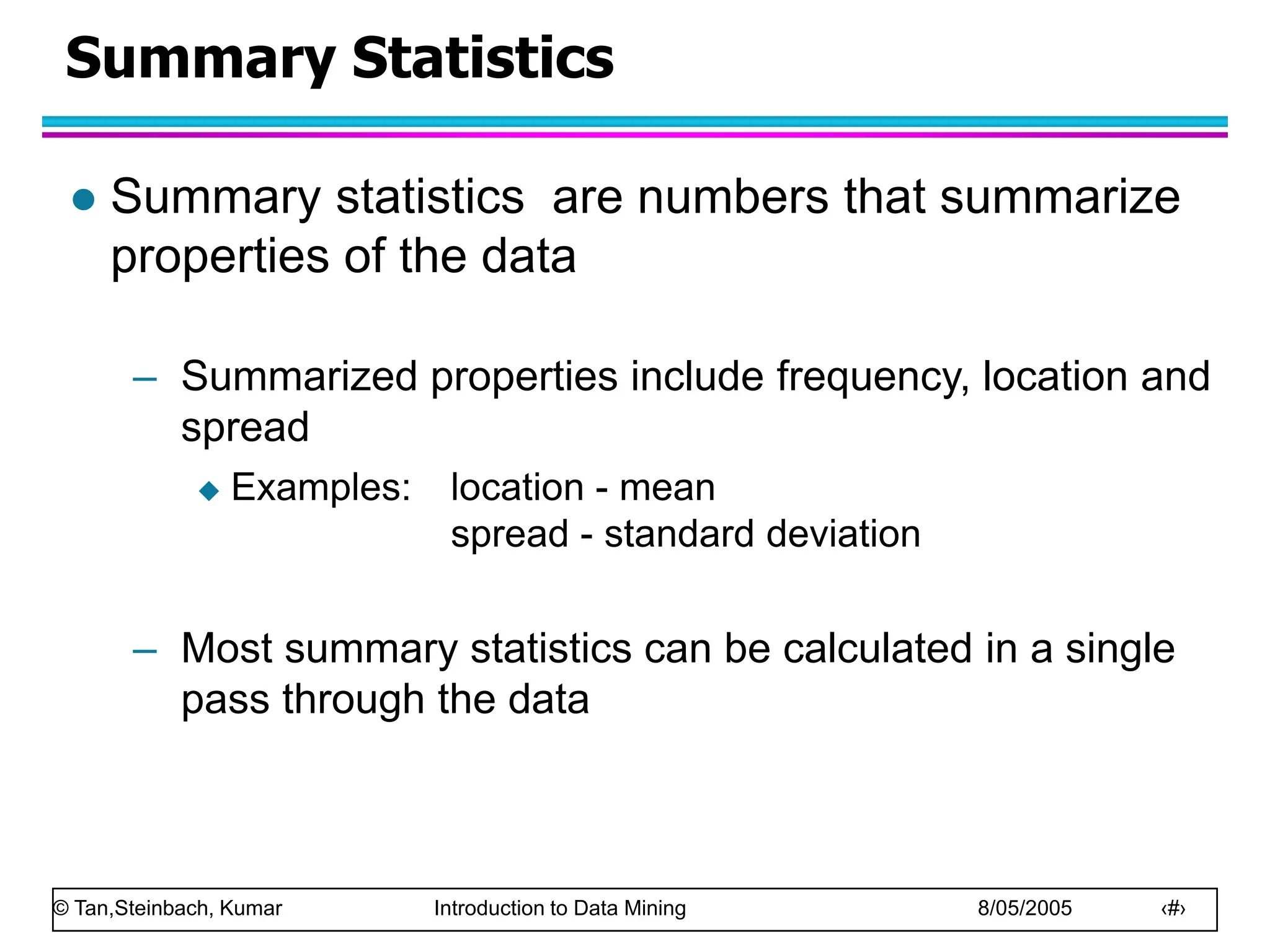 Summary Statistics

● Summary statistics are numbers that summarize properties of the data

– Summarized properties include frequency, location and spread

◆ Examples: location - mean
spread - standard deviation

– Most summary statistics can be calculated in a single pass through the data

© Tan,Steinbach, Kumar Introduction to Data Mining 8/05/2005 ‹#›